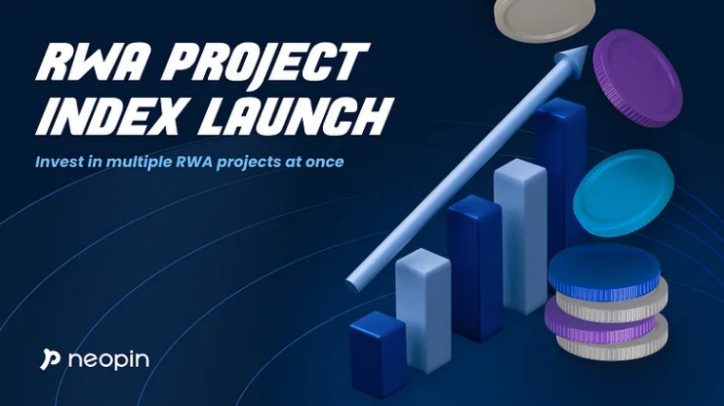 RWA PROJECT INDEX LAUNCH

Invest in multiple RWA projects at once

neopin